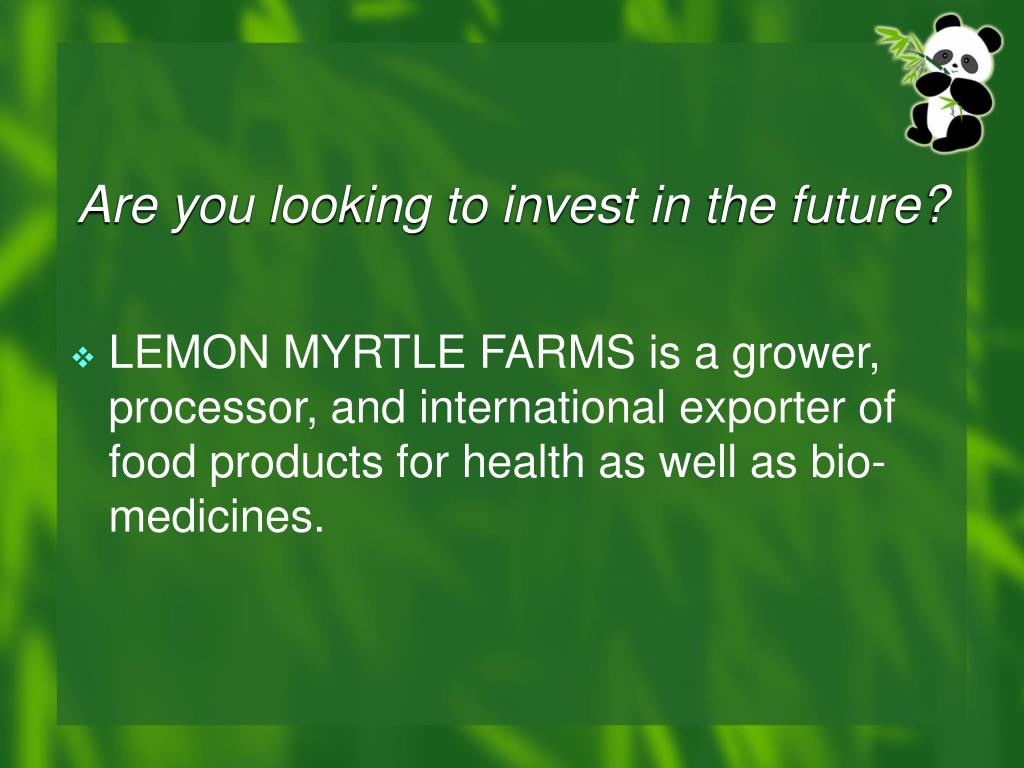 Are you looking to invest in the future?

❖ LEMON MYRTLE FARMS is a grower, processor, and international exporter of food products for health as well as bio-medicines.